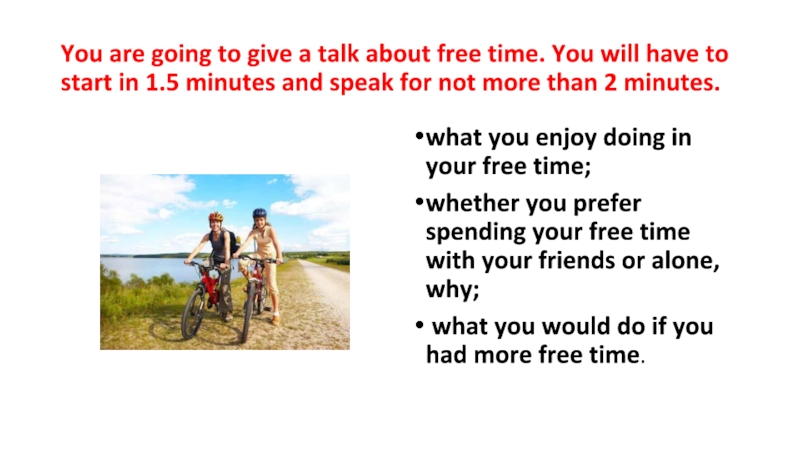 You are going to give a talk about free time. You will have to start in 1.5 minutes and speak for not more than 2 minutes.

•what you enjoy doing in your free time;

•whether you prefer spending your free time with your friends or alone, why;

• what you would do if you had more free time.